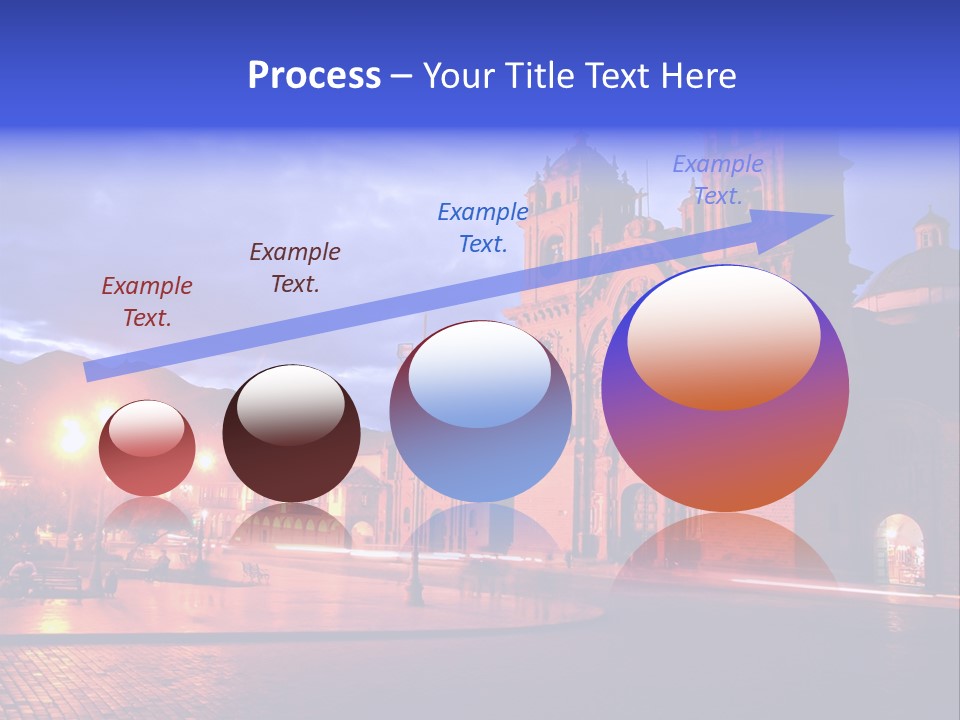 Process – Your Title Text Here

Example Text.

Example Text.

Example Text.

Example Text.